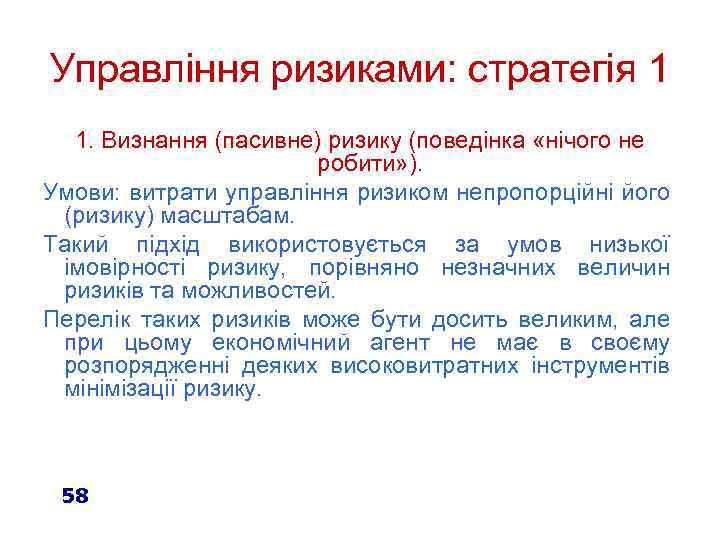 Управління ризиками: стратегія 1

1. Визнання (пасивне) ризику (поведінка «нічого не робити»).

Умови: витрати управління ризиком непропорційні його (ризику) масштабам.

Такий підхід використовується за умов низької імовірності ризику, порівняно незначних величин ризиків та можливостей.

Перелік таких ризиків може бути досить великим, але при цьому економічний агент не має в своєму розпорядженні деяких високовитратних інструментів мінімізації ризику.

58